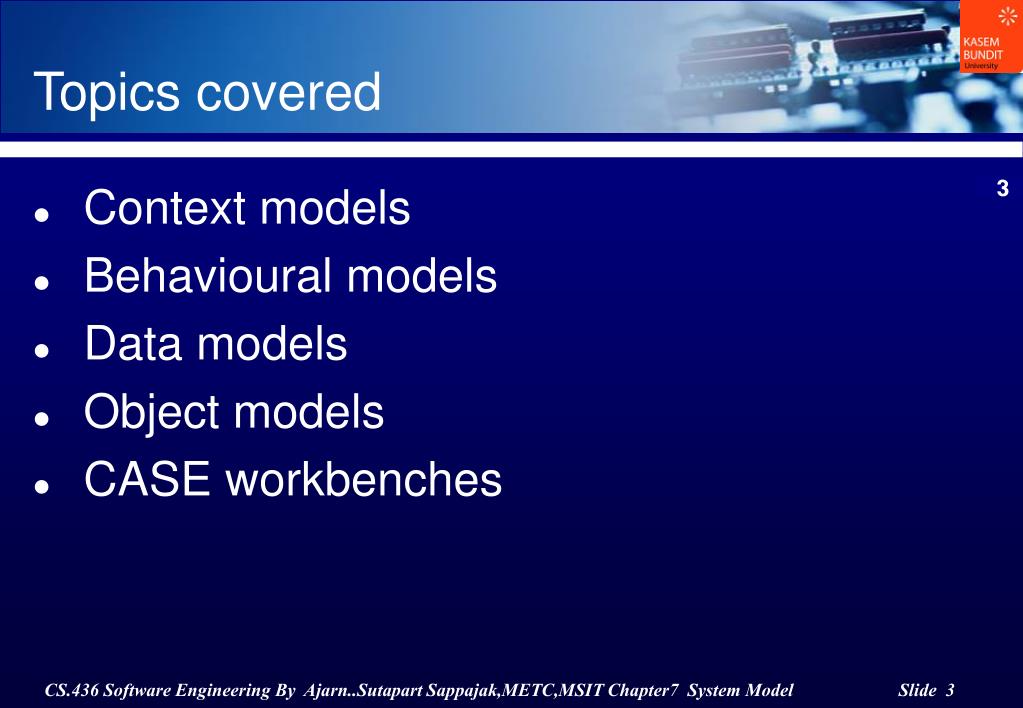 KASEM BUNDIT University

Topics covered

3

- Context models
- Behavioural models
- Data models
- Object models
- CASE workbenches

CS.436 Software Engineering By Ajarn..Sutapart Sappajak,METC,MSIT Chapter7 System Model Slide 3